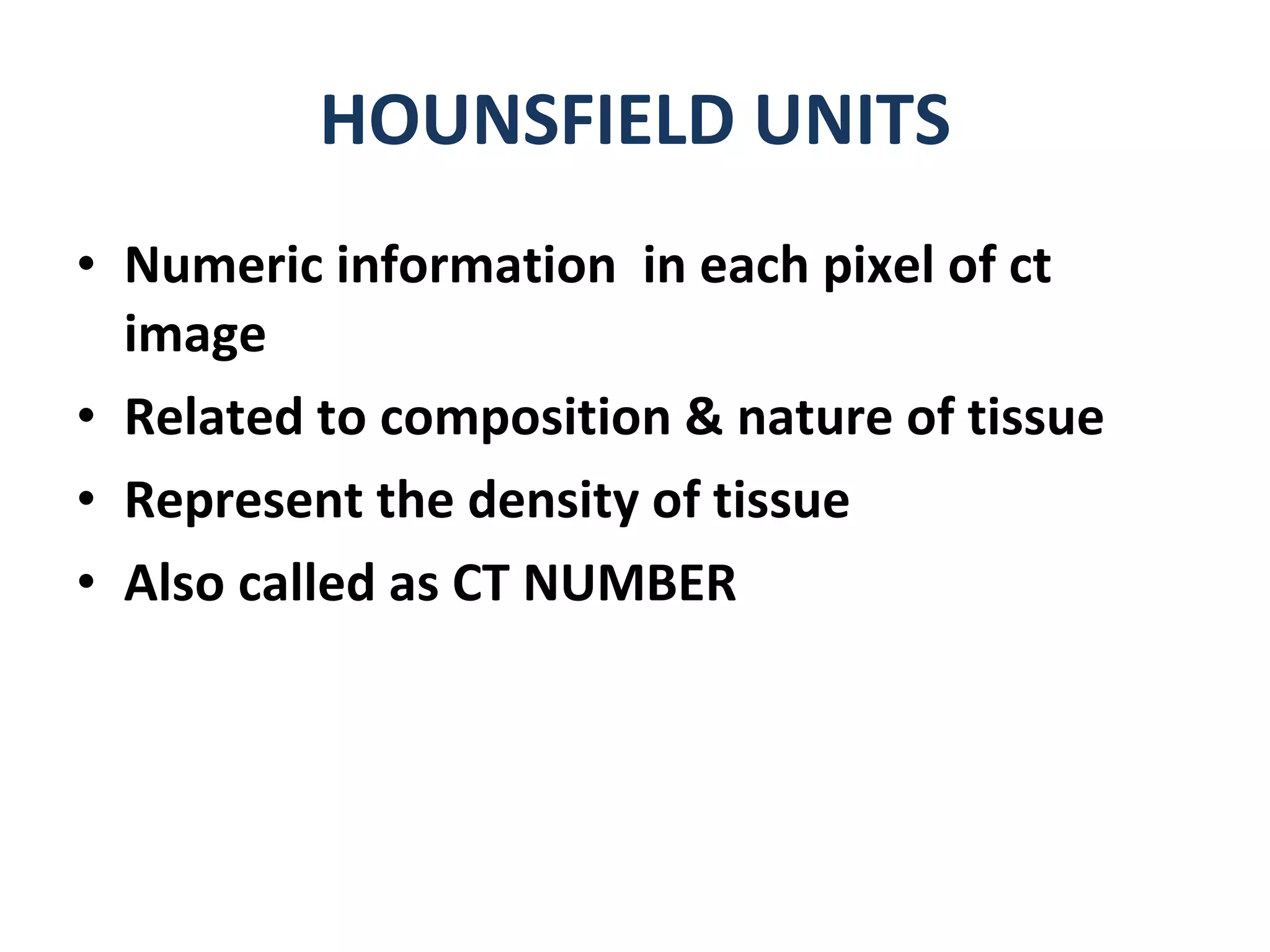 HOUNSFIELD UNITS

• Numeric information in each pixel of ct image
• Related to composition & nature of tissue
• Represent the density of tissue
• Also called as CT NUMBER